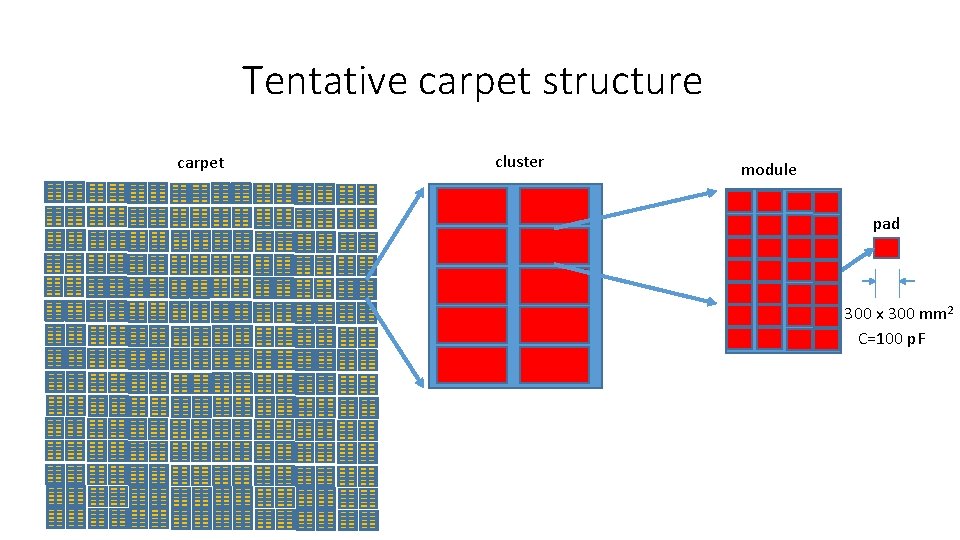 Tentative carpet structure

carpet

cluster

module

pad

300 x 300 mm$^2$

C=100 pF